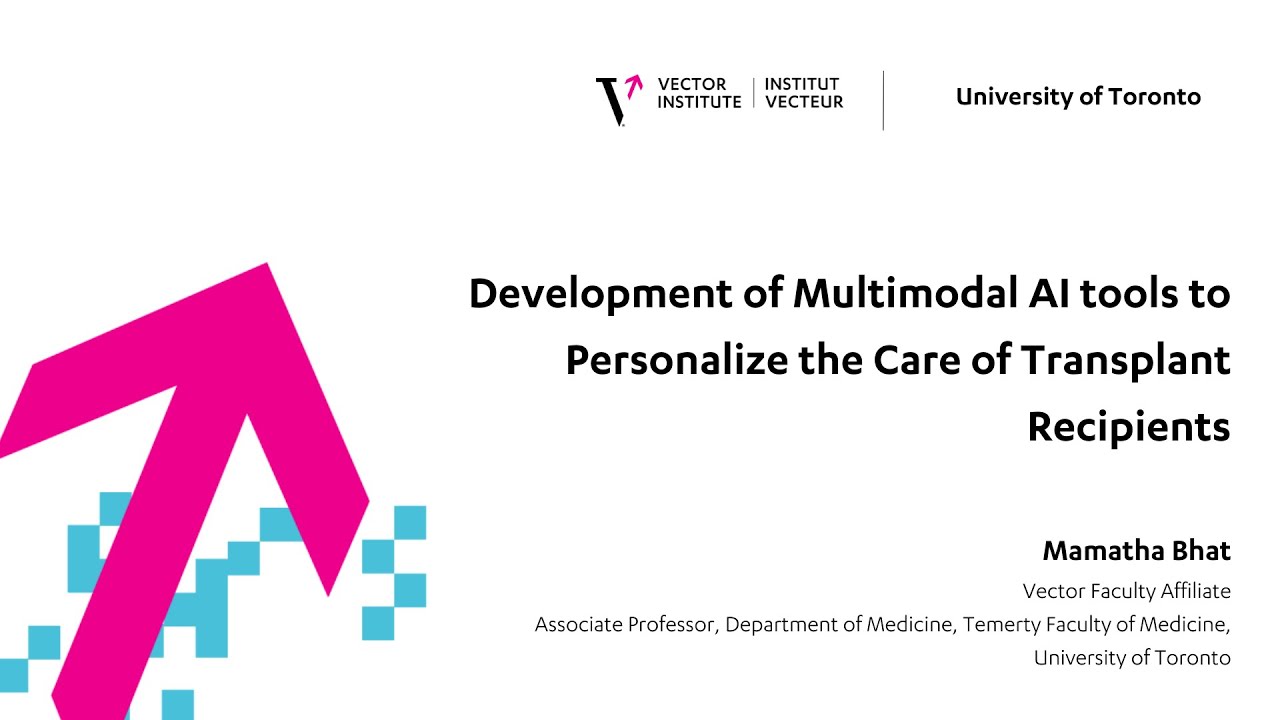 VECTOR INSTITUTE | INSTITUT VECTEUR

University of Toronto

Development of Multimodal AI tools to Personalize the Care of Transplant Recipients

Mamatha Bhat

Vector Faculty Affiliate

Associate Professor, Department of Medicine, Temerty Faculty of Medicine, University of Toronto